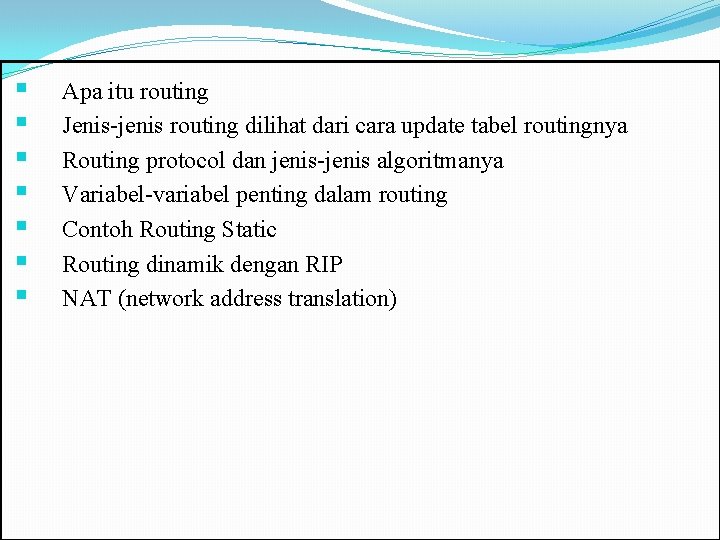 - Apa itu routing
- Jenis-jenis routing dilihat dari cara update tabel routingnya
- Routing protocol dan jenis-jenis algoritmanya
- Variabel-variabel penting dalam routing
- Contoh Routing Static
- Routing dinamik dengan RIP
- NAT (network address translation)